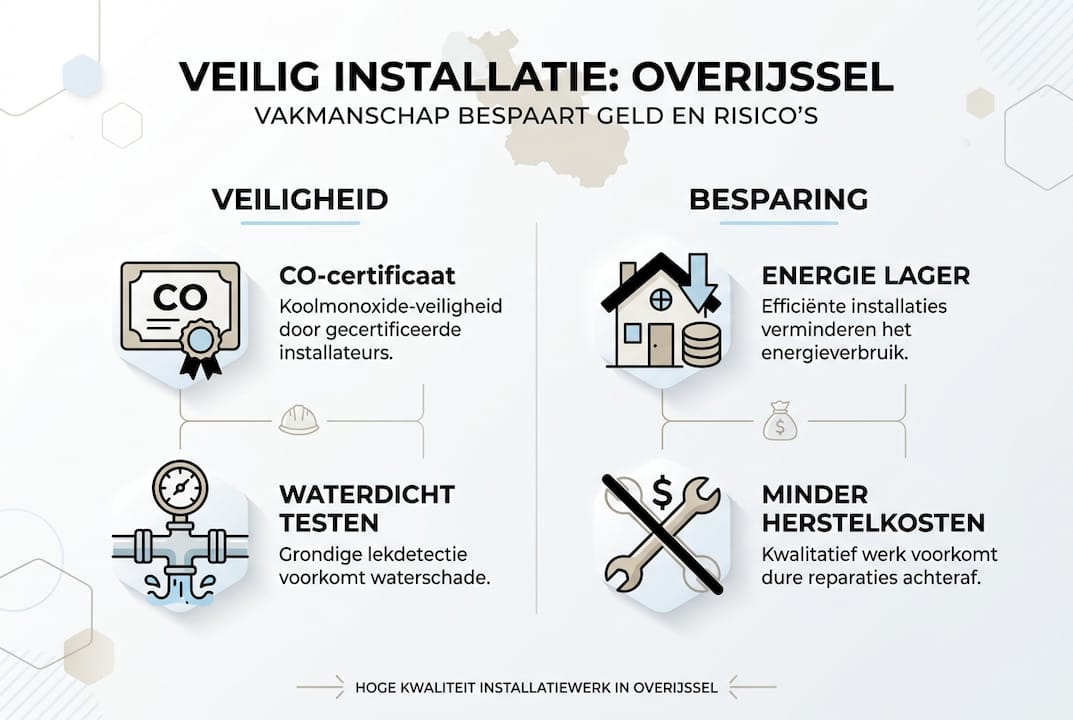 VEILIG INSTALLATIE: OVERIJSSEL
VAKMANSCHAP BESPAART GELD EN RISICO'S

VEILIGHEID

CO

CO-certificaat
Koolmonoxide-veiligheid door gecertificeerde installateurs.

WATERDICHT TESTEN
Grondige lekdetectie voorkomt waterschade.

BESPARING

ENERGIE LAGER
Efficiënte installaties verminderen het energieverbruik.

$

$

MINDER HERSTELKOSTEN
Kwalitatief werk voorkomt dure reparaties achteraf.

HOGE KWALITEIT INSTALLATIEWERK IN OVERIJSSEL